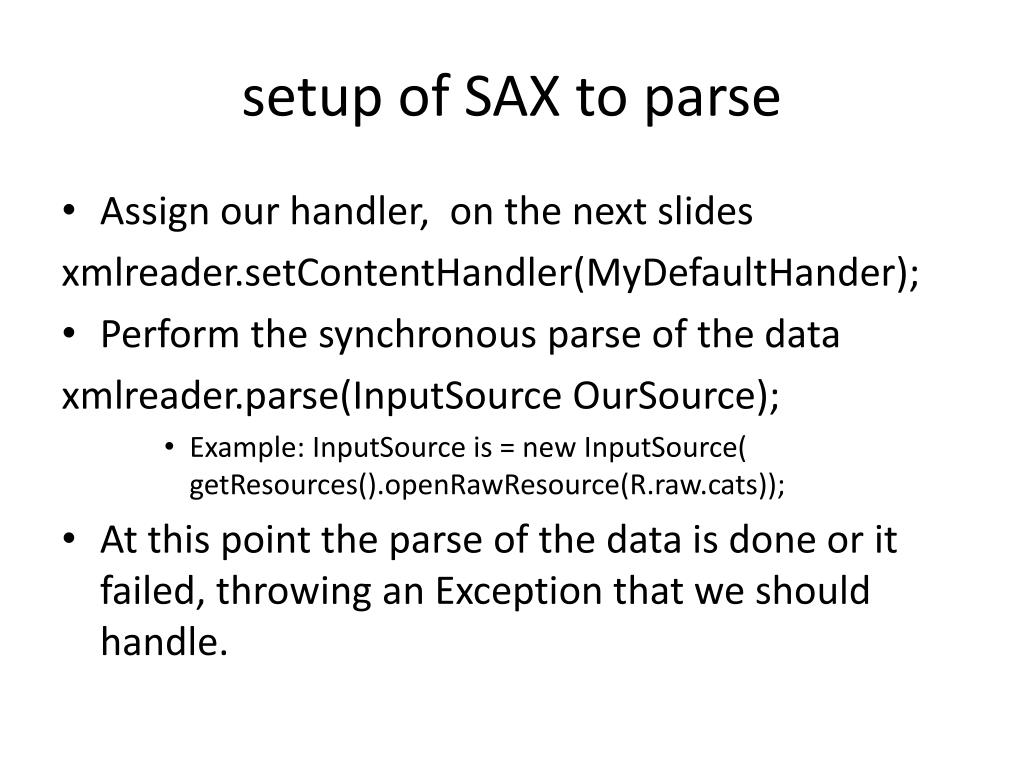 setup of SAX to parse

• Assign our handler, on the next slides

xmlreader.setContentHandler(MyDefaultHander);

• Perform the synchronous parse of the data

xmlreader.parse(InputSource OurSource);

• Example: InputSource is = new InputSource( getResources().openRawResource(R.raw.cats));

• At this point the parse of the data is done or it failed, throwing an Exception that we should handle.